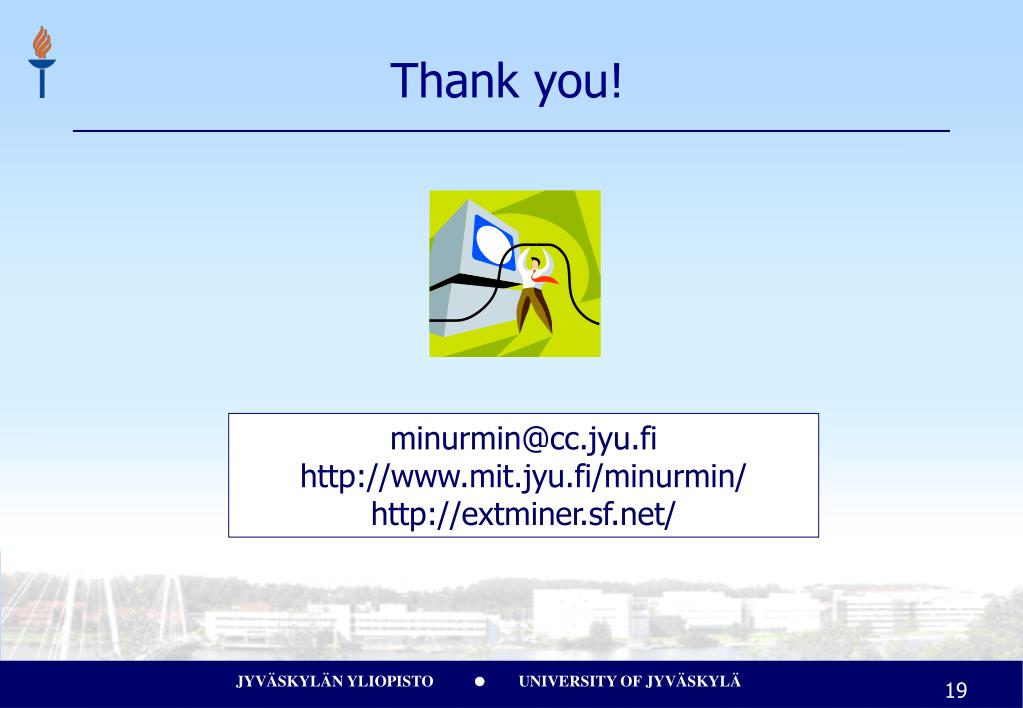 Thank you!

minurmin@cc.jyu.fi
http://www.mit.jyu.fi/minurmin/
http://extminer.sf.net/

JYVÄSKYLÄN YLIOPISTO ● UNIVERSITY OF JYVÄSKYLÄ

19